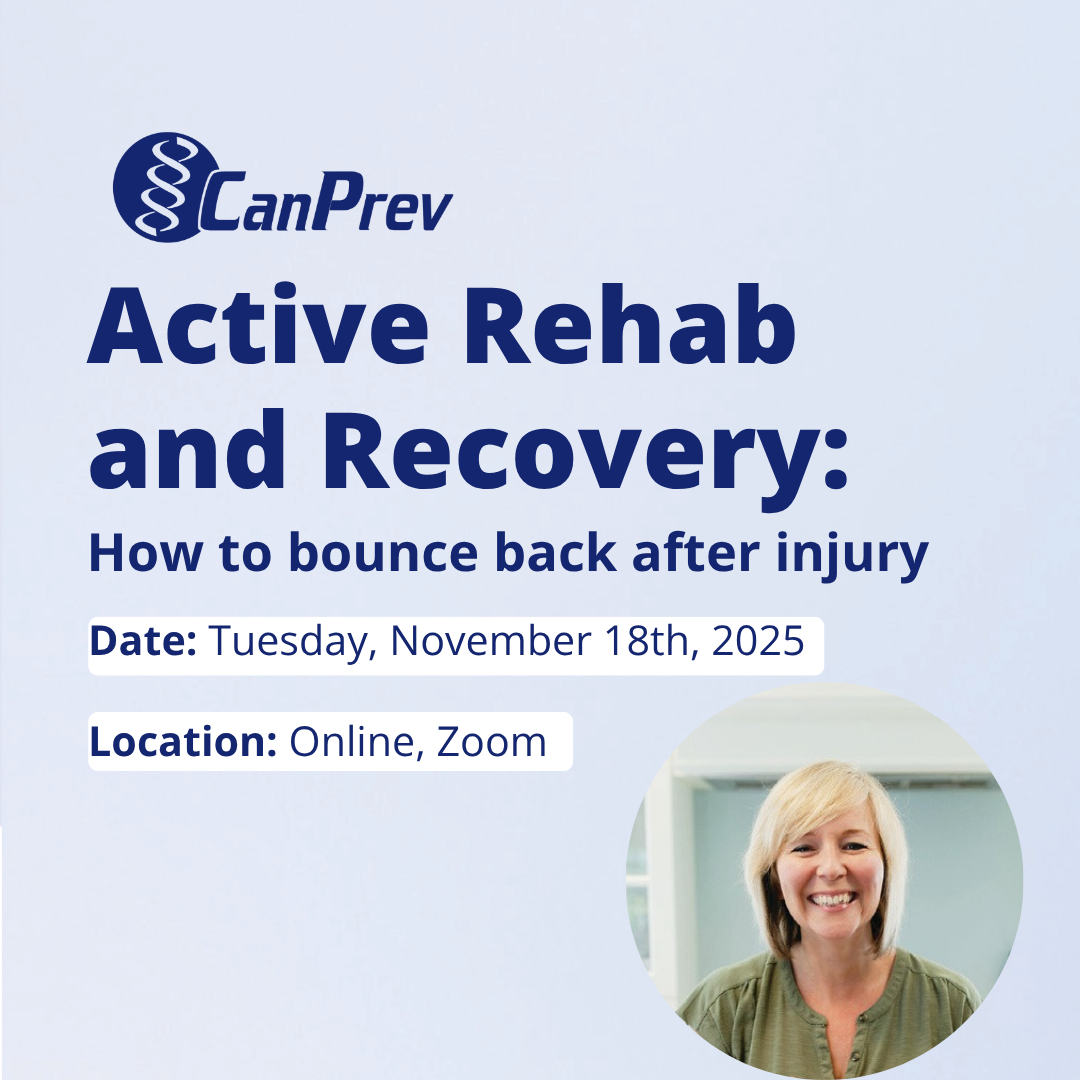 CanPrev

Active Rehab and Recovery:

How to bounce back after injury

Date: Tuesday, November 18th, 2025

Location: Online, Zoom